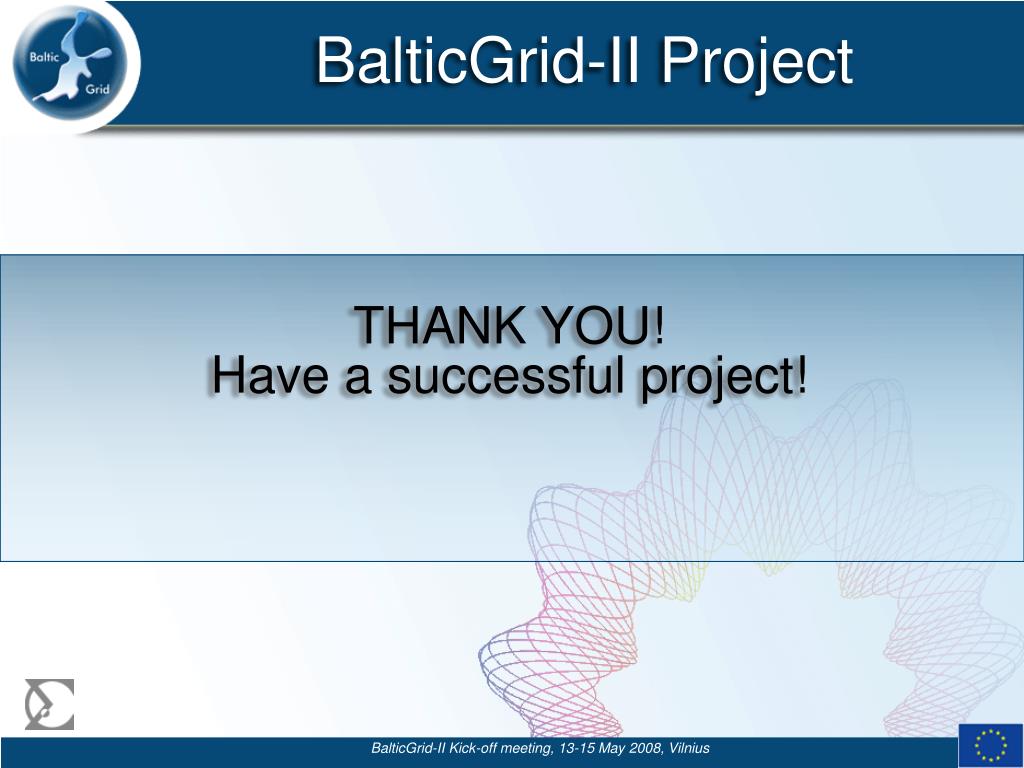 Baltic Grid

BalticGrid-II Project

THANK YOU!
Have a successful project!

BalticGrid-II Kick-off meeting, 13-15 May 2008, Vilnius